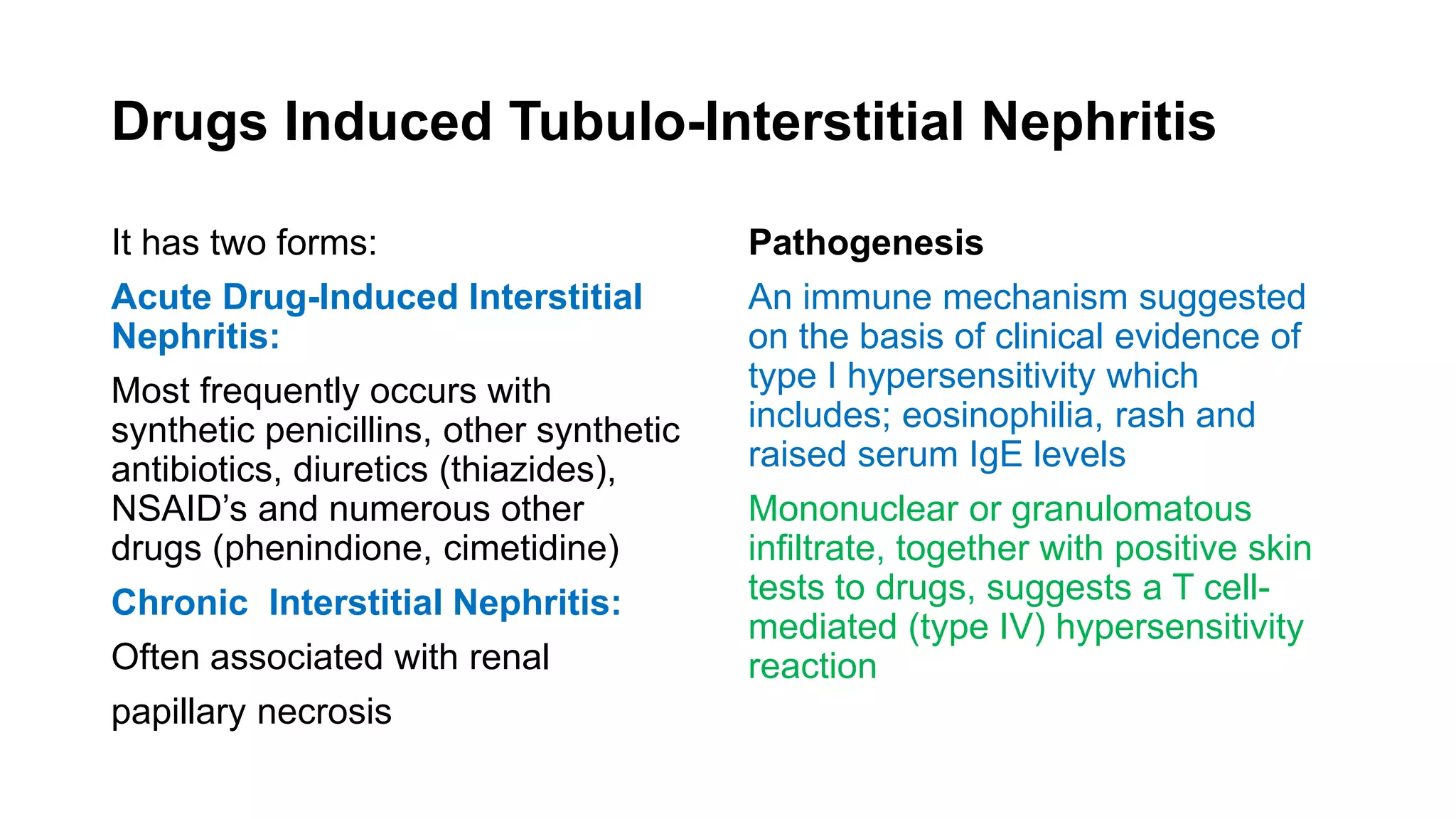 Drugs Induced Tubulo-Interstitial Nephritis

It has two forms:

Acute Drug-Induced Interstitial Nephritis:

Most frequently occurs with synthetic penicillins, other synthetic antibiotics, diuretics (thiazides), NSAID's and numerous other drugs (phenindione, cimetidine)

Chronic Interstitial Nephritis:

Often associated with renal

papillary necrosis

Pathogenesis

An immune mechanism suggested on the basis of clinical evidence of type I hypersensitivity which includes; eosinophilia, rash and raised serum IgE levels

Mononuclear or granulomatous infiltrate, together with positive skin tests to drugs, suggests a T cell-mediated (type IV) hypersensitivity reaction